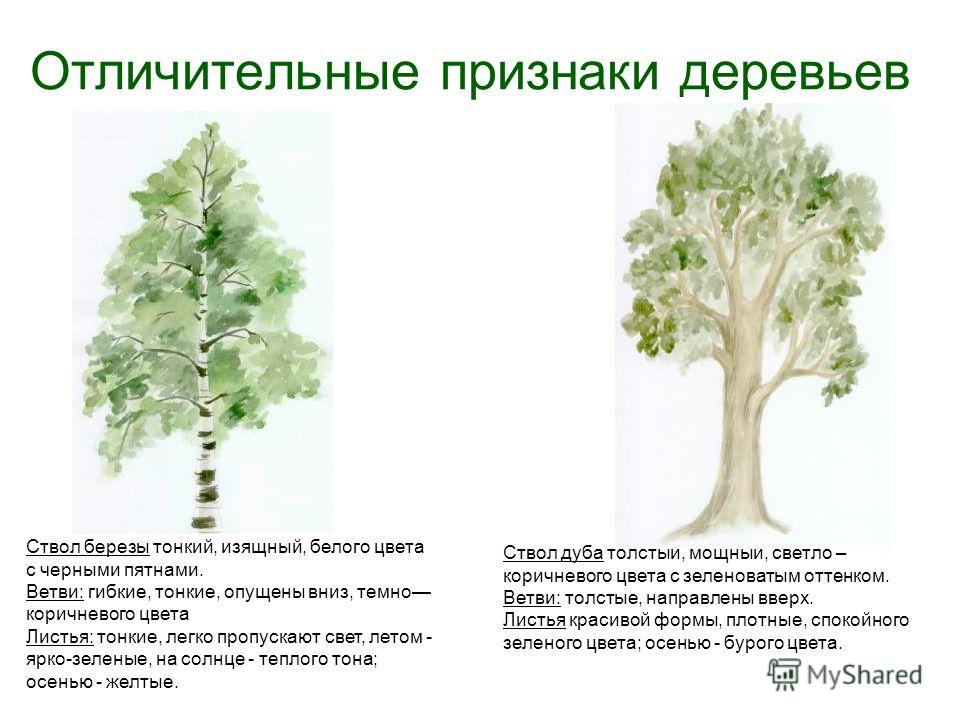 Отличительные признаки деревьев

Ствол березы тонкий, изящный, белого цвета с черными пятнами.
Ветви: гибкие, тонкие, опущены вниз, темно— коричневого цвета
Листья: тонкие, легко пропускают свет, летом - ярко-зеленые, на солнце - теплого тона; осенью - желтые.

Ствол дуба толстыи, мощныи, светло – коричневого цвета с зеленоватым оттенком.
Ветви: толстые, направлены вверх.
Листья красивой формы, плотные, спокойного зеленого цвета; осенью - бурого цвета.

MyShared